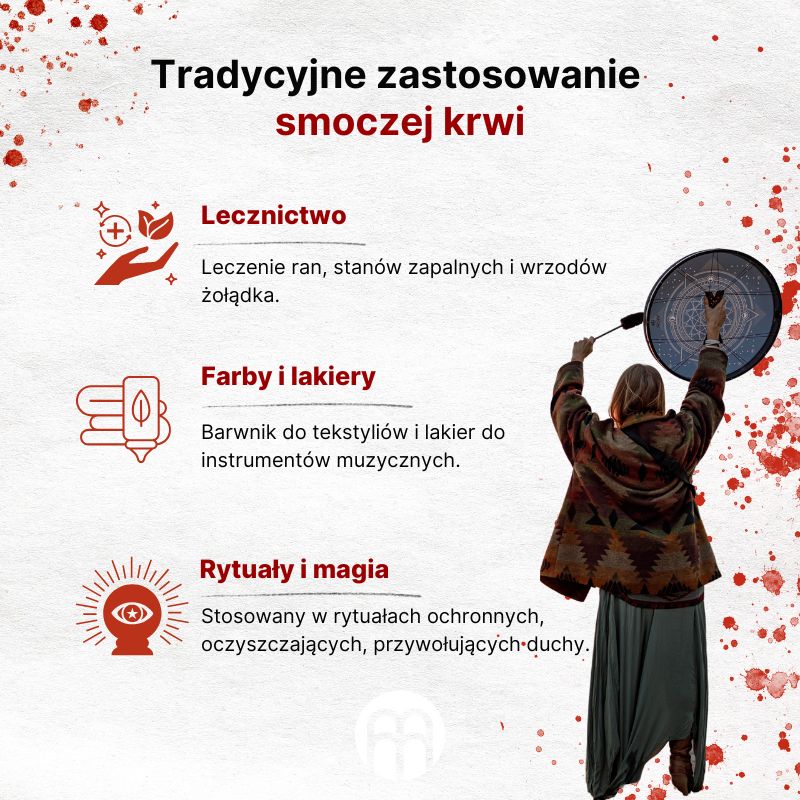 Tradycyjne zastosowanie smoczej krwi

Lecznictwo

Leczenie ran, stanów zapalnych i wrzodów żołądka.

Farby i lakiery

Barwnik do tekstyliów i lakier do instrumentów muzycznych.

Rytuały i magia

Stosowany w rytuałach ochronnych, oczyszczających, przywołujących duchy.